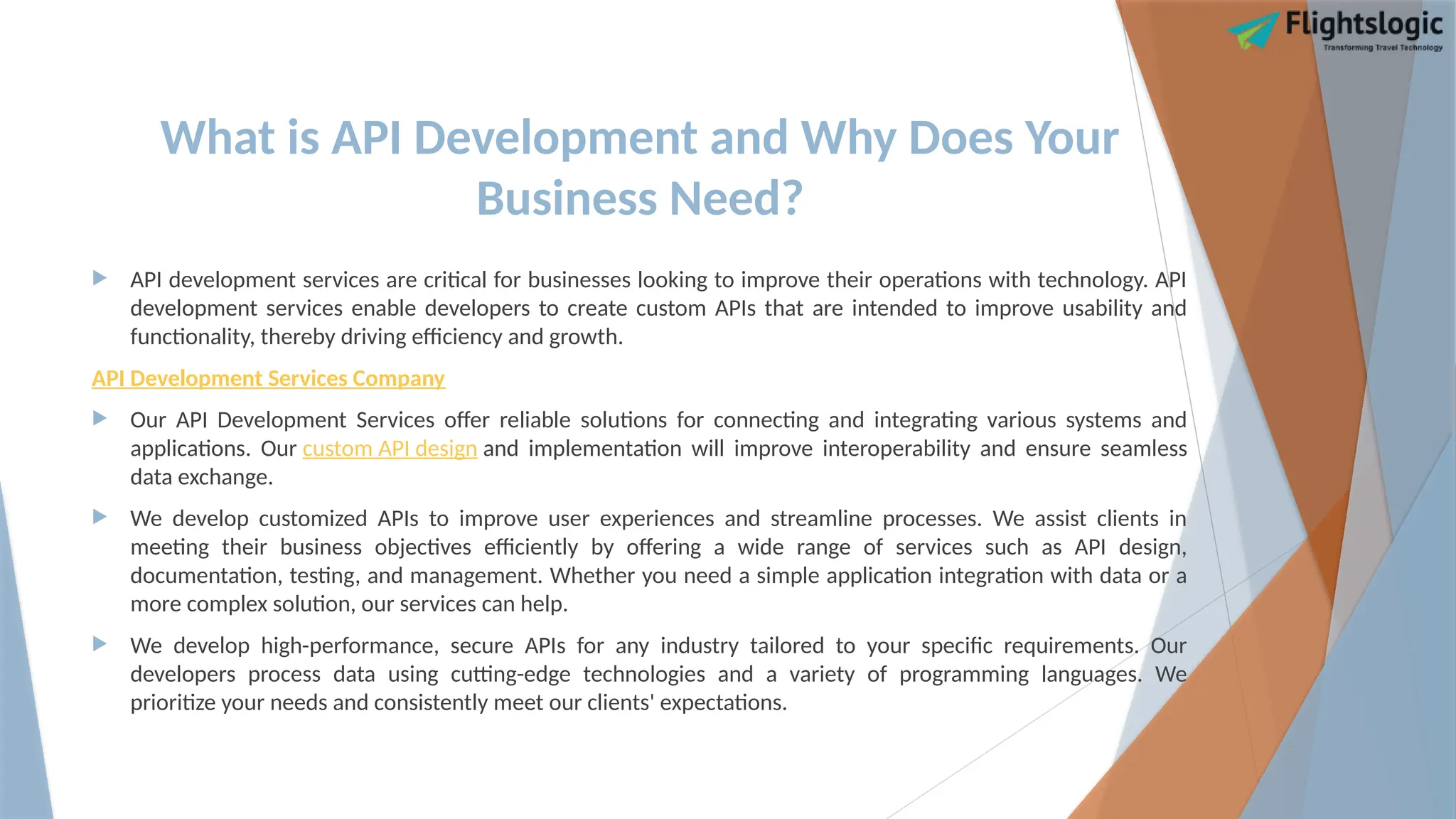 Flightslogic
Transforming Travel Technology

What is API Development and Why Does Your Business Need?

API development services are critical for businesses looking to improve their operations with technology. API development services enable developers to create custom APIs that are intended to improve usability and functionality, thereby driving efficiency and growth.

API Development Services Company

Our API Development Services offer reliable solutions for connecting and integrating various systems and applications. Our custom API design and implementation will improve interoperability and ensure seamless data exchange.

We develop customized APIs to improve user experiences and streamline processes. We assist clients in meeting their business objectives efficiently by offering a wide range of services such as API design, documentation, testing, and management. Whether you need a simple application integration with data or a more complex solution, our services can help.

We develop high-performance, secure APIs for any industry tailored to your specific requirements. Our developers process data using cutting-edge technologies and a variety of programming languages. We prioritize your needs and consistently meet our clients' expectations.